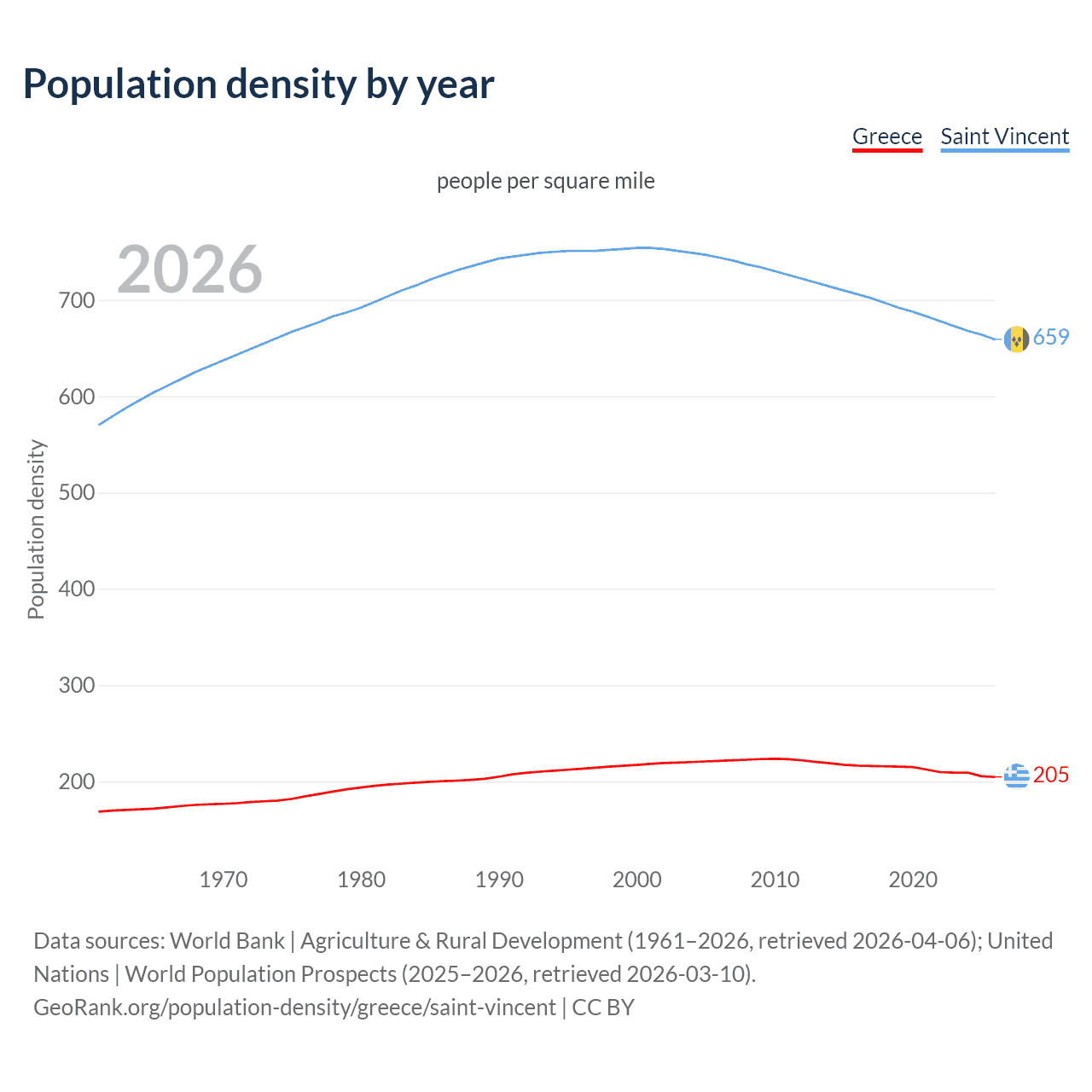 Population density by year

Greece Saint Vincent

people per square mile

2026

Population density

700
600
500
400
300
200

659
205

1970 1980 1990 2000 2010 2020

Data sources: World Bank | Agriculture & Rural Development (1961–2026, retrieved 2026-04-06); United Nations | World Population Prospects (2025–2026, retrieved 2026-03-10).
GeoRank.org/population-density/greece/saint-vincent | CC BY